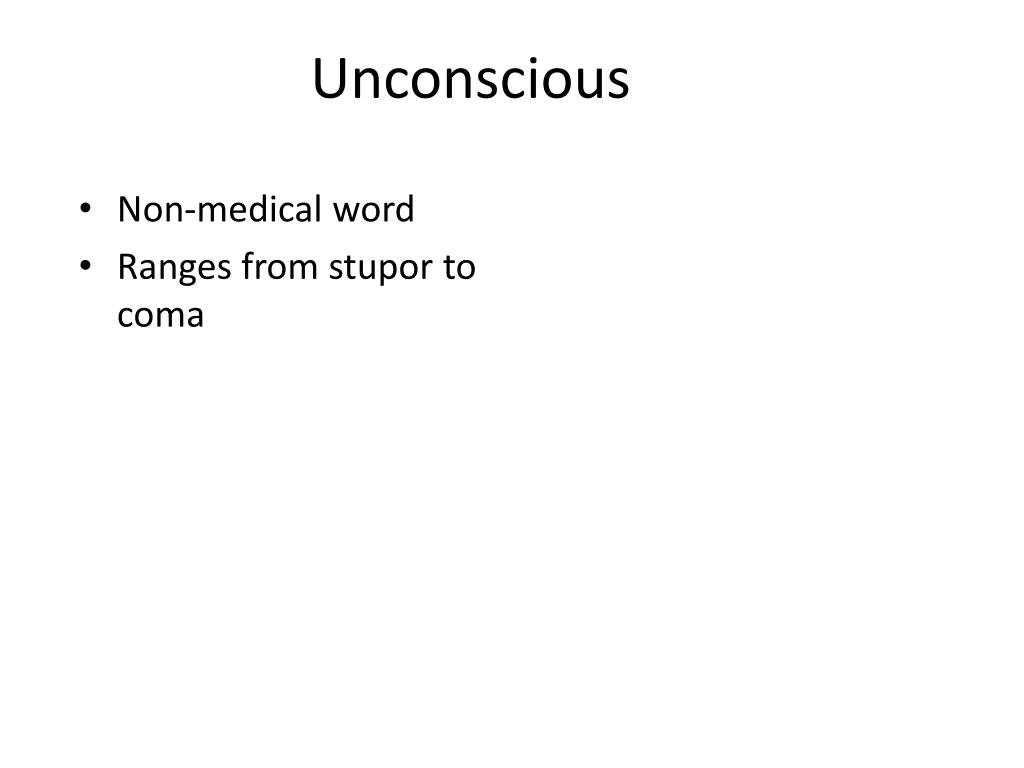 Unconscious

• Non-medical word
• Ranges from stupor to coma